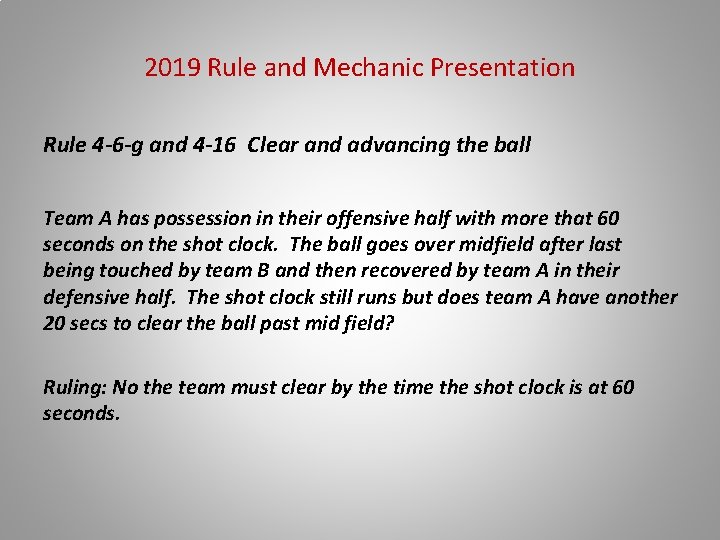 2019 Rule and Mechanic Presentation

Rule 4-6-g and 4-16 Clear and advancing the ball

Team A has possession in their offensive half with more that 60 seconds on the shot clock. The ball goes over midfield after last being touched by team B and then recovered by team A in their defensive half. The shot clock still runs but does team A have another 20 secs to clear the ball past mid field?

Ruling: No the team must clear by the time the shot clock is at 60 seconds.